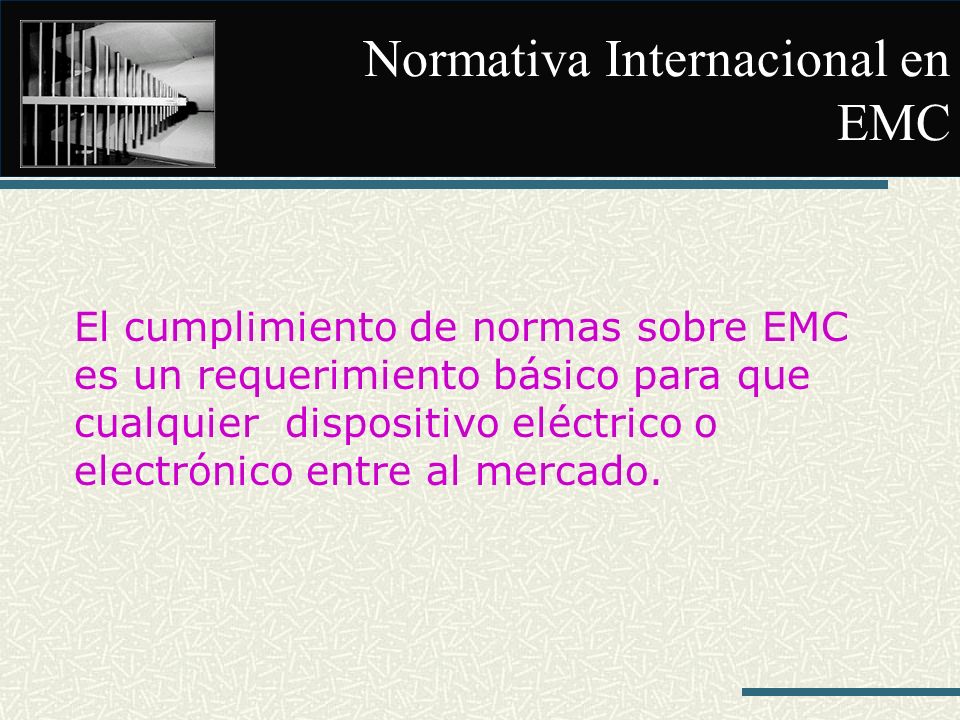 Normativa Internacional en EMC

El cumplimiento de normas sobre EMC es un requerimiento básico para que cualquier  dispositivo eléctrico o electrónico entre al mercado.